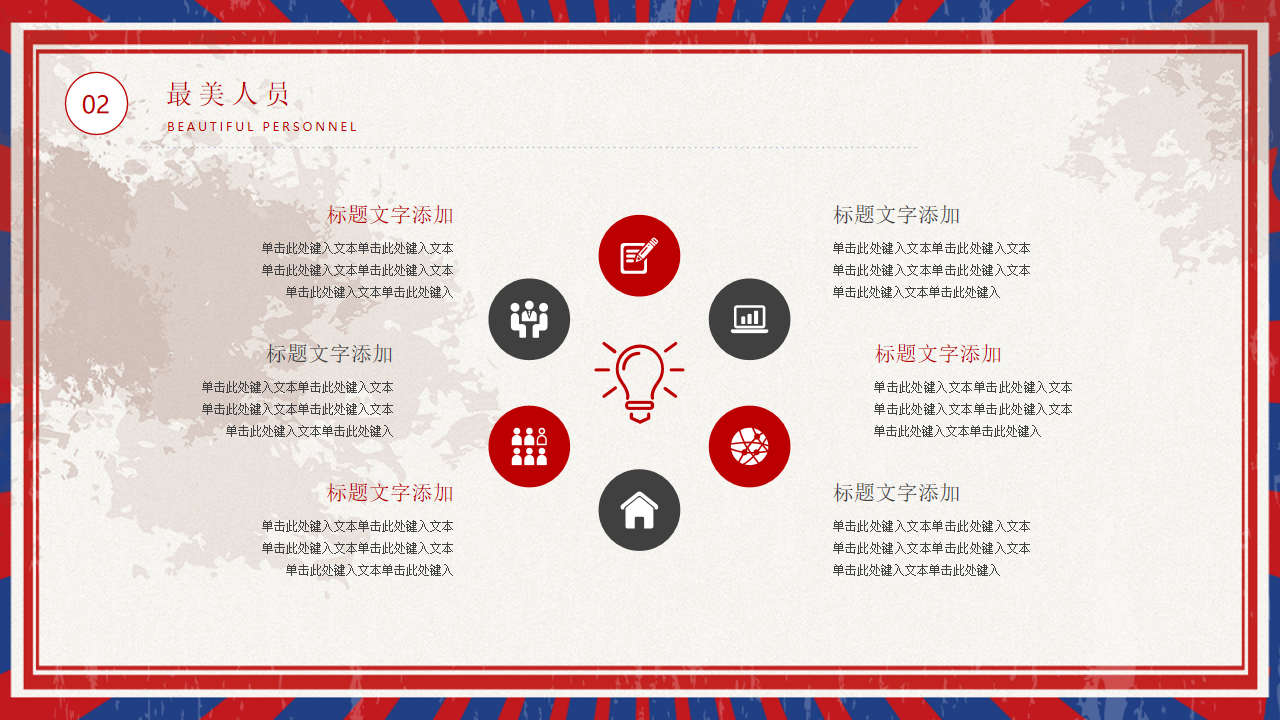 02

最美人员

BEAUTIFUL PERSONNEL

标题文字添加

单击此处键入文本单击此处键入文本
单击此处键入文本单击此处键入文本
单击此处键入文本单击此处键入

标题文字添加

单击此处键入文本单击此处键入文本
单击此处键入文本单击此处键入文本
单击此处键入文本单击此处键入

标题文字添加

单击此处键入文本单击此处键入文本
单击此处键入文本单击此处键入文本
单击此处键入文本单击此处键入

标题文字添加

单击此处键入文本单击此处键入文本
单击此处键入文本单击此处键入文本
单击此处键入文本单击此处键入

标题文字添加

单击此处键入文本单击此处键入文本
单击此处键入文本单击此处键入文本
单击此处键入文本单击此处键入

标题文字添加

单击此处键入文本单击此处键入文本
单击此处键入文本单击此处键入文本
单击此处键入文本单击此处键入